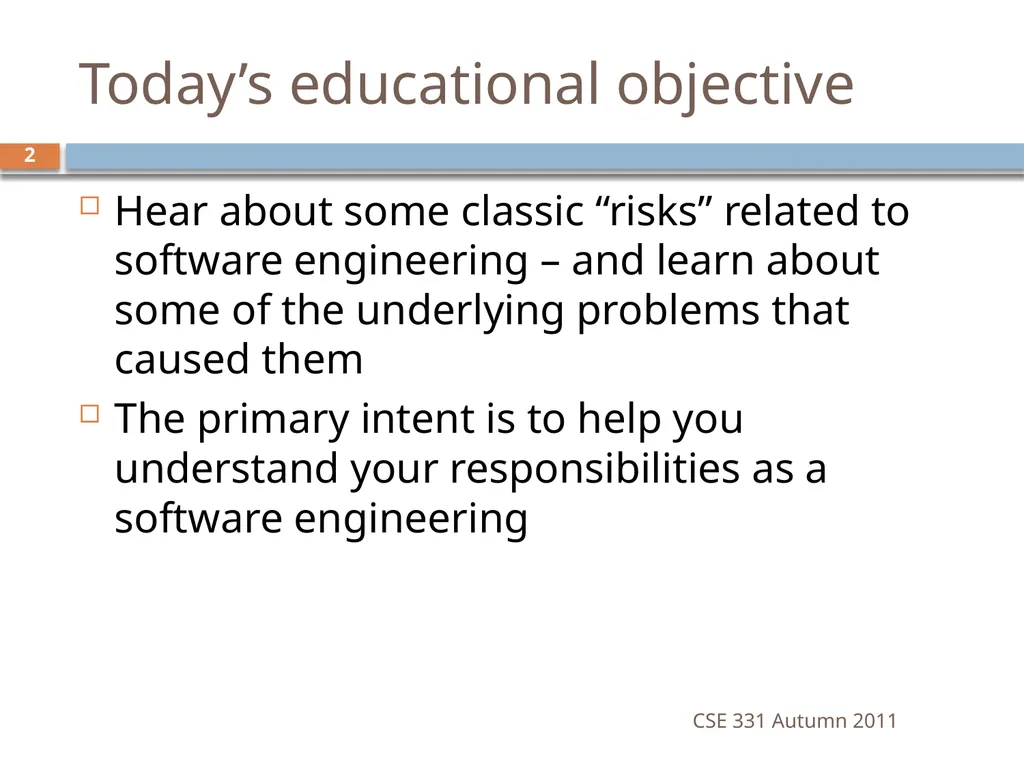 Today’s educational objective

2

Hear about some classic “risks” related to software engineering – and learn about some of the underlying problems that caused them

The primary intent is to help you understand your responsibilities as a software engineering

CSE 331 Autumn 2011